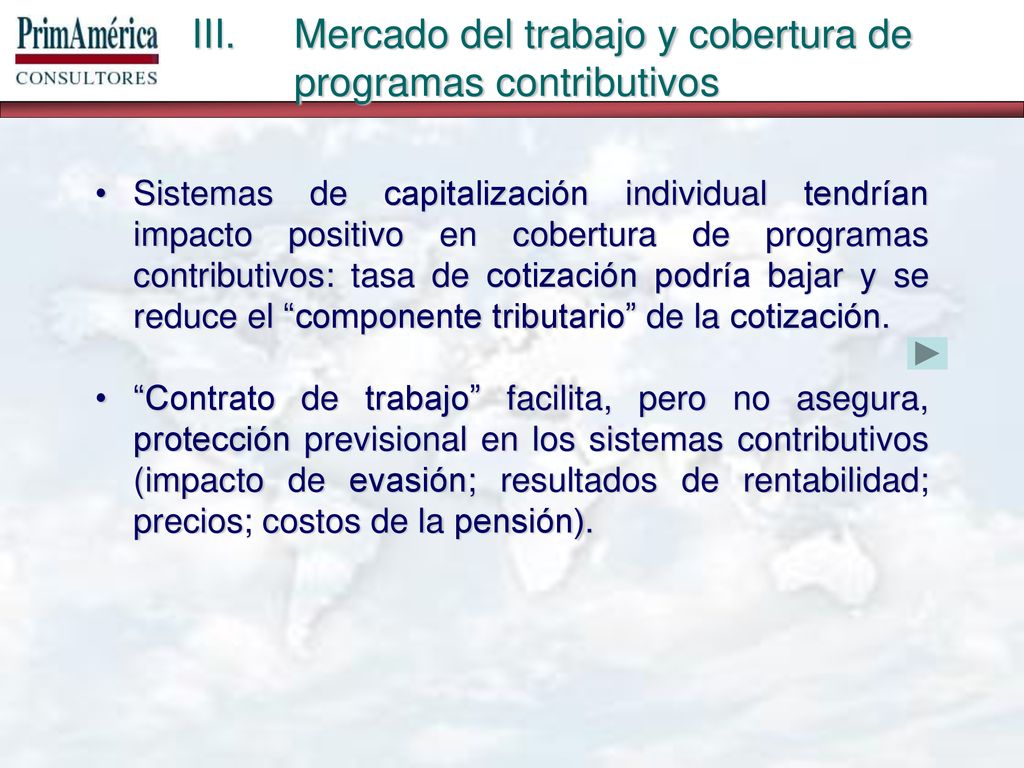 PrimAmérica
CONSULTORES

III. Mercado del trabajo y cobertura de programas contributivos

• Sistemas de capitalización individual tendrían impacto positivo en cobertura de programas contributivos: tasa de cotización podría bajar y se reduce el “componente tributario” de la cotización.

• “Contrato de trabajo” facilita, pero no asegura, protección previsional en los sistemas contributivos (impacto de evasión; resultados de rentabilidad; precios; costos de la pensión).